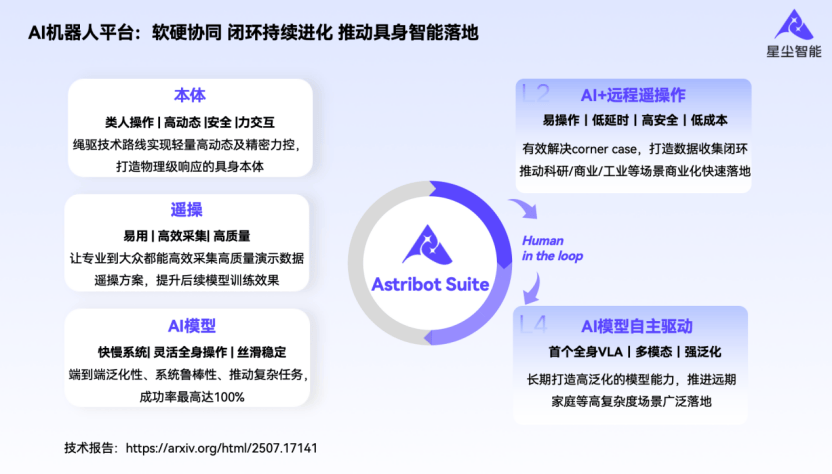 AI机器人平台：软硬协同 闭环持续进化 推动具身智能落地

星尘智能

本体

类人操作 | 高动态 |安全 |力交互

绳驱技术路线实现轻量高动态及精密力控，打造物理级响应的具身本体

遥操

易用 | 高效采集| 高质量

让专业到大众都能高效采集高质量演示数据遥操方案，提升后续模型训练效果

AI模型

快慢系统| 灵活全身操作 | 丝滑稳定

端到端泛化性、系统鲁棒性、推动复杂任务，成功率最高达100%

Astribot Suite

Human in the loop

L2

AI+远程遥操作

易操作 | 低延时 | 高安全 | 低成本

有效解决corner case，打造数据收集闭环推动科研/商业/工业等场景商业化快速落地

L4

AI模型自主驱动

首个全身VLA | 多模态 | 强泛化

长期打造高泛化的模型能力，推进远期家庭等高复杂度场景广泛落地

技术报告：https://arxiv.org/html/2507.17141